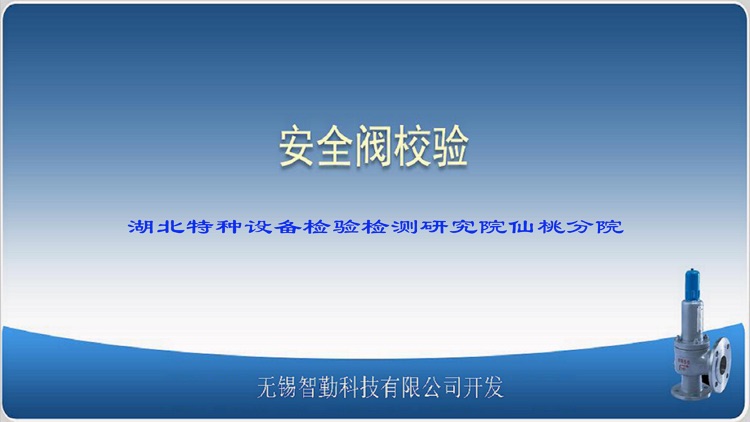 安全阀校验

湖北特种设备检验检测研究院仙桃分院

无锡智勤科技有限公司开发